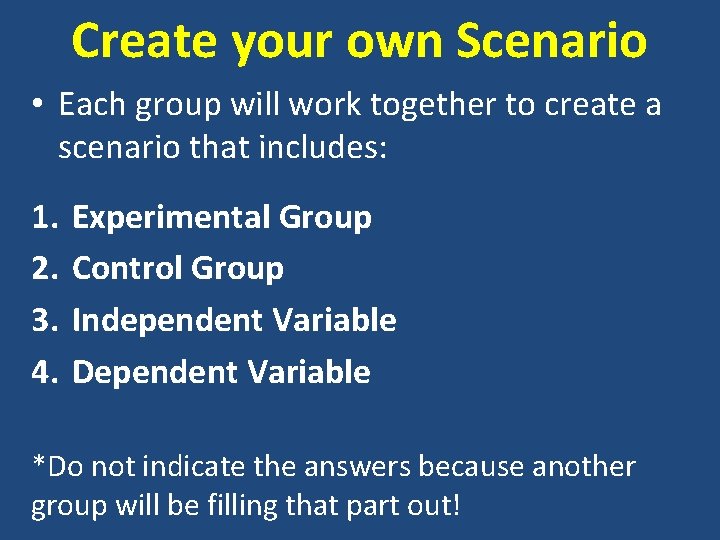 Create your own Scenario

• Each group will work together to create a scenario that includes:

1. Experimental Group
2. Control Group
3. Independent Variable
4. Dependent Variable

*Do not indicate the answers because another group will be filling that part out!